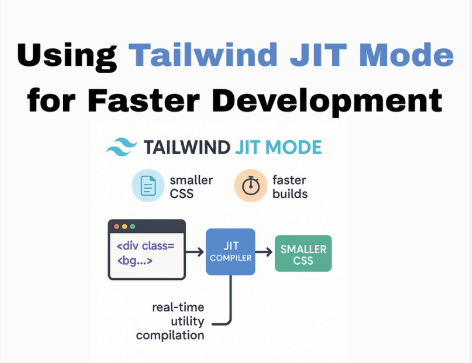 Using Tailwind JIT Mode for Faster Development

TAILWIND JIT MODE

smaller CSS

faster builds

<div class= <bg...>

JIT COMPILER

SMALLER CSS

real-time utility compilation